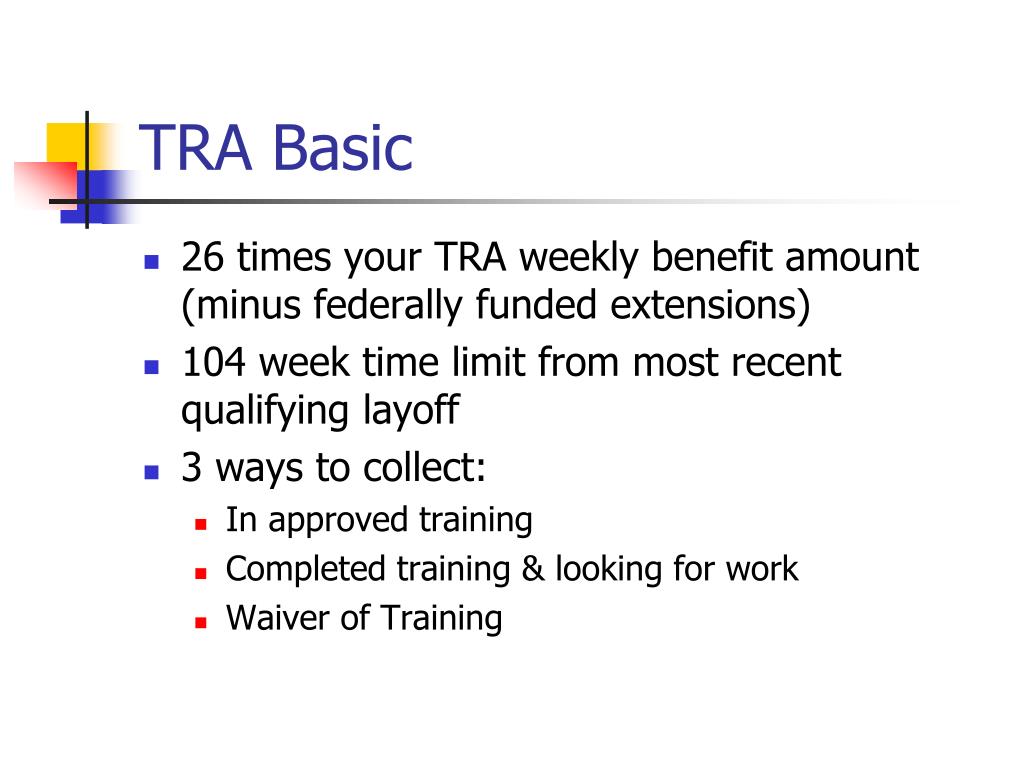 TRA Basic

- 26 times your TRA weekly benefit amount (minus federally funded extensions)
- 104 week time limit from most recent qualifying layoff
- 3 ways to collect:
  - In approved training
  - Completed training & looking for work
  - Waiver of Training